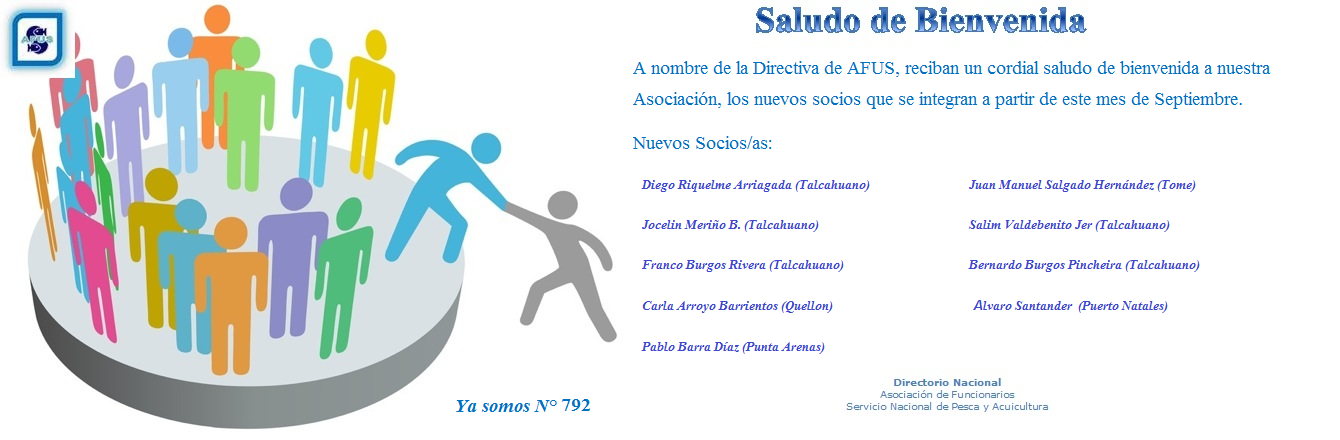 AFUS

Saludo de Bienvenida

A nombre de la Directiva de AFUS, reciban un cordial saludo de bienvenida a nuestra Asociación, los nuevos socios que se integran a partir de este mes de Septiembre.

Nuevos Socios/as:

Diego Riquelme Arriagada (Talcahuano)

Jocelin Meriño B. (Talcahuano)

Franco Burgos Rivera (Talcahuano)

Carla Arroyo Barrientos (Quellon)

Pablo Barra Díaz (Punta Arenas)

Juan Manuel Salgado Hernández (Tome)

Salim Valdebenito Jer (Talcahuano)

Bernardo Burgos Pincheira (Talcahuano)

Alvaro Santander (Puerto Natales)

Ya somos N° 792

Directorio Nacional
Asociación de Funcionarios
Servicio Nacional de Pesca y Acuicultura